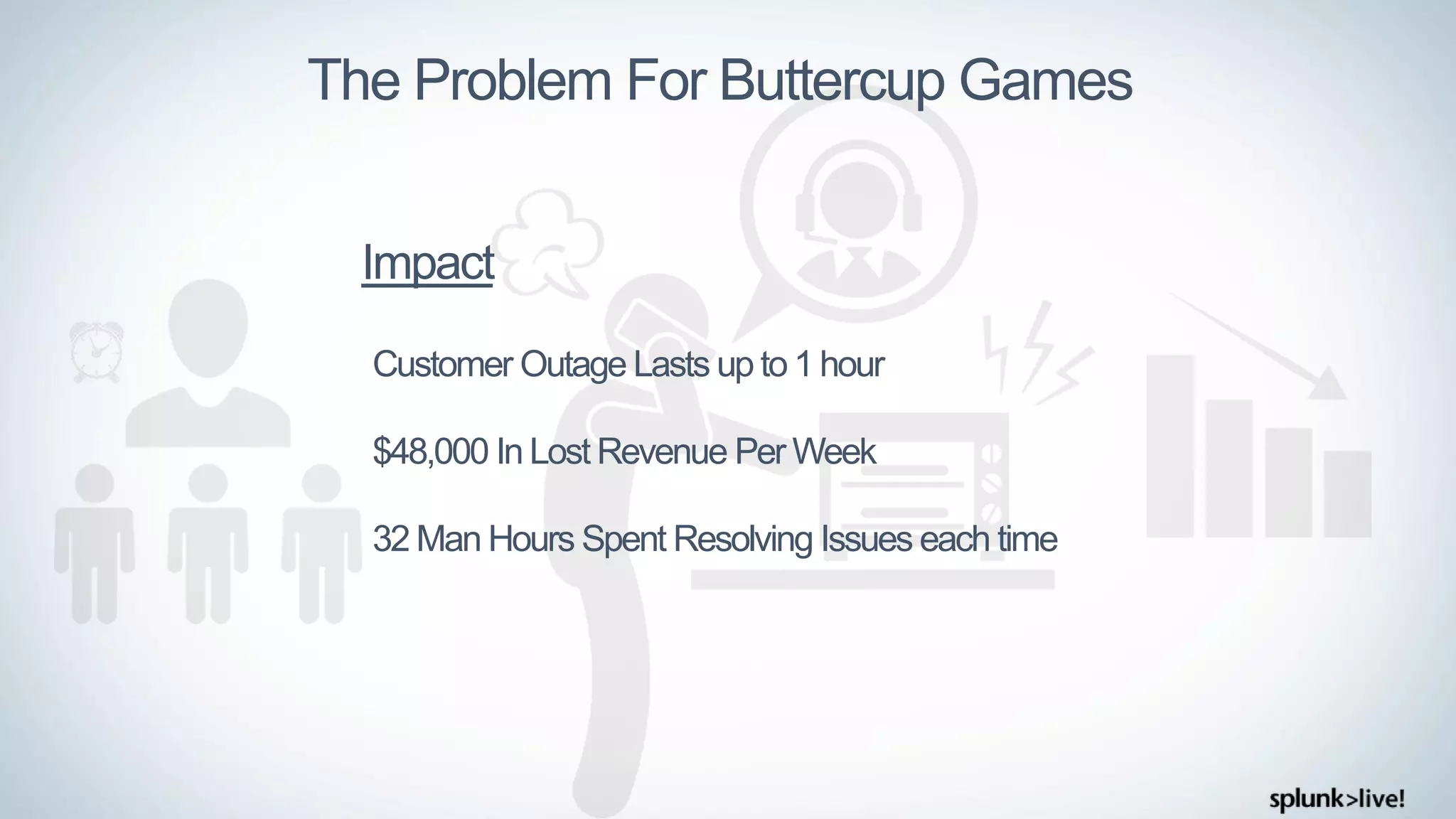 The Problem For Buttercup Games

Impact

Customer Outage Lasts up to 1 hour

\$48,000 In Lost Revenue Per Week

32 Man Hours Spent Resolving Issues each time

splunk>live!